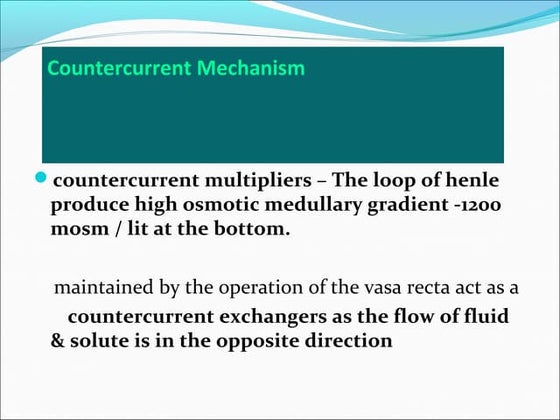 Countercurrent Mechanism

countercurrent multipliers – The loop of henle produce high osmotic medullary gradient -1200 mosm / lit at the bottom.

maintained by the operation of the vasa recta act as a countercurrent exchangers as the flow of fluid & solute is in the opposite direction